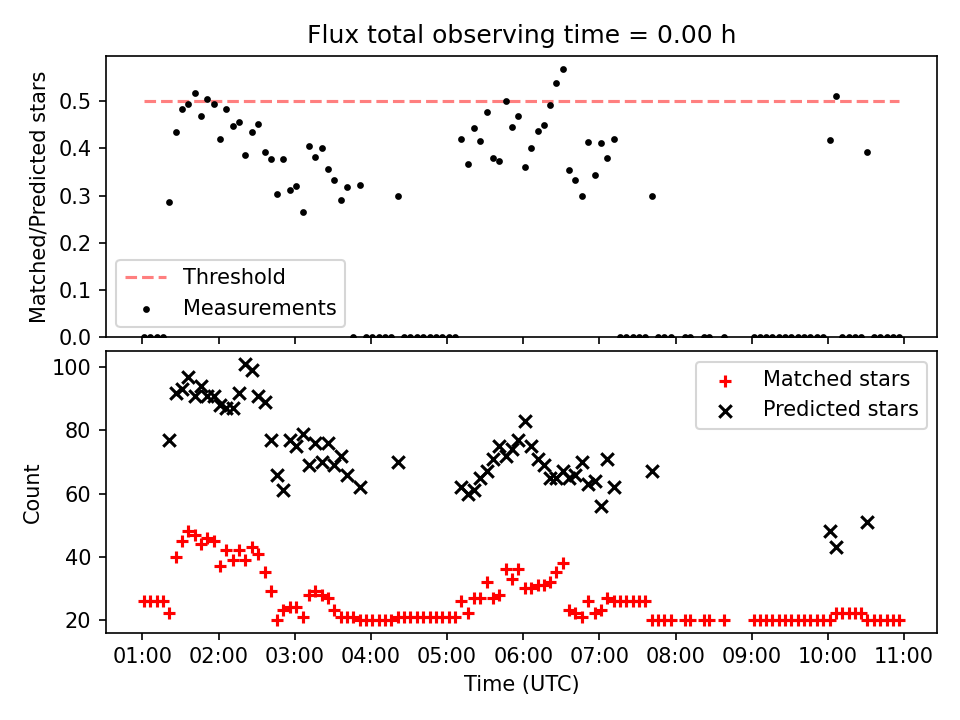 Flux total observing time = 0.00 h

Matched/Predicted stars

0.5
0.4
0.3
0.2
0.1
0.0

Threshold
Measurements

Count

100
80
60
40
20

Matched stars
Predicted stars

01:00 02:00 03:00 04:00 05:00 06:00 07:00 08:00 09:00 10:00 11:00

Time (UTC)